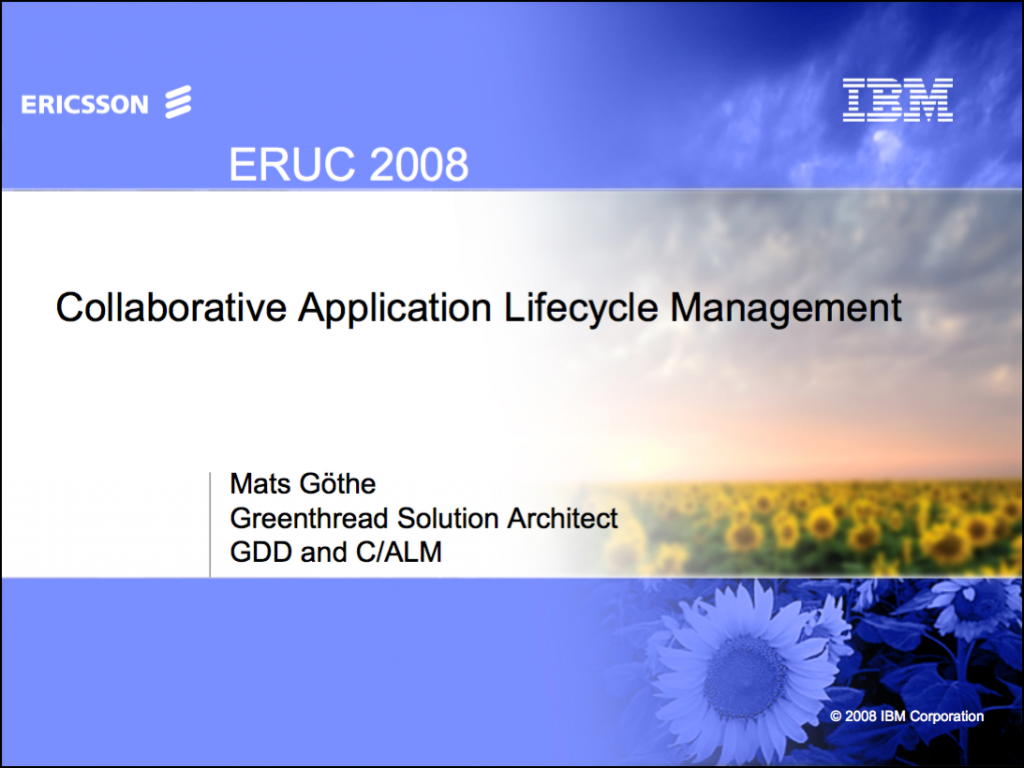 ERICSSON

IBM

ERUC 2008

Collaborative Application Lifecycle Management

Mats Göthe
Greenthread Solution Architect
GDD and C/ALM

© 2008 IBM Corporation